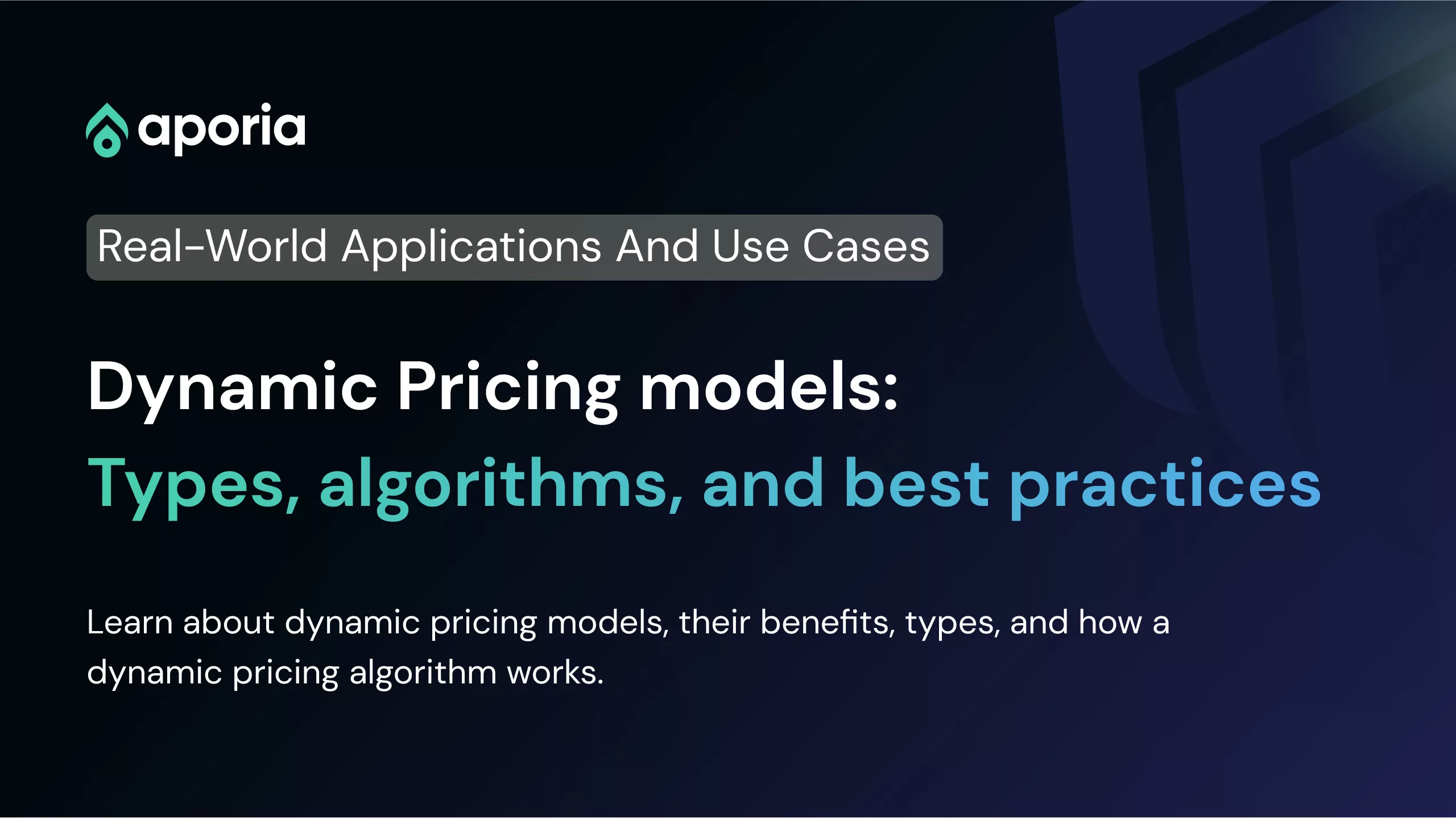 aporia

Real-World Applications And Use Cases

Dynamic Pricing models:
Types, algorithms, and best practices

Learn about dynamic pricing models, their benefits, types, and how a dynamic pricing algorithm works.